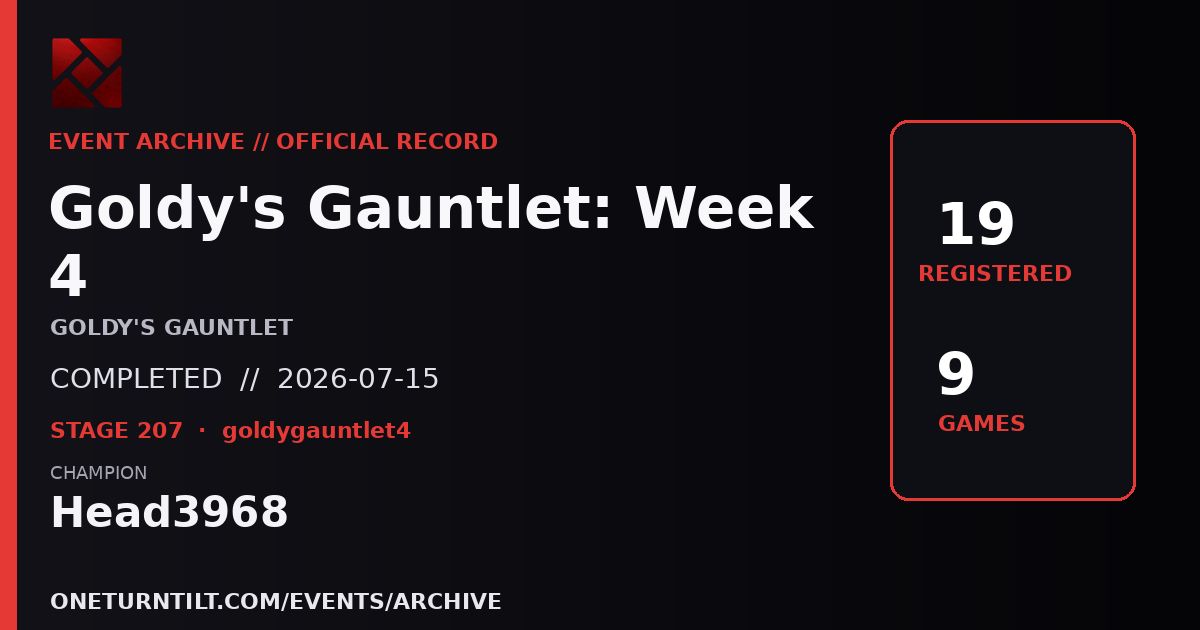 EVENT ARCHIVE // OFFICIAL RECORD

Goldy's Gauntlet: Week 4

GOLDY'S GAUNTLET

COMPLETED // 2026-07-15

STAGE 207 · goldygauntlet4

CHAMPION

Head3968

ONETURNTILT.COM/EVENTS/ARCHIVE

19
REGISTERED

9
GAMES